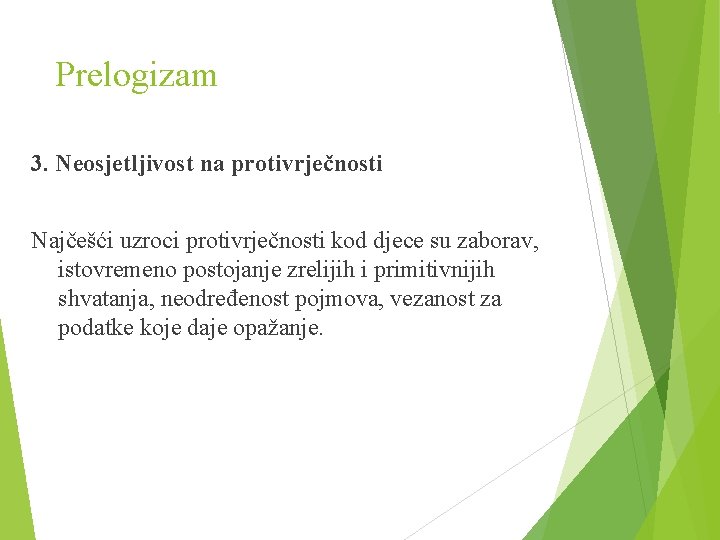 Prelogizam

3. Neosjetljivost na protivrječnosti

Najčešći uzroci protivrječnosti kod djece su zaborav, istovremeno postojanje zrelijih i primitivnijih shvatanja, neodređenost pojmova, vezanost za podatke koje daje opažanje.